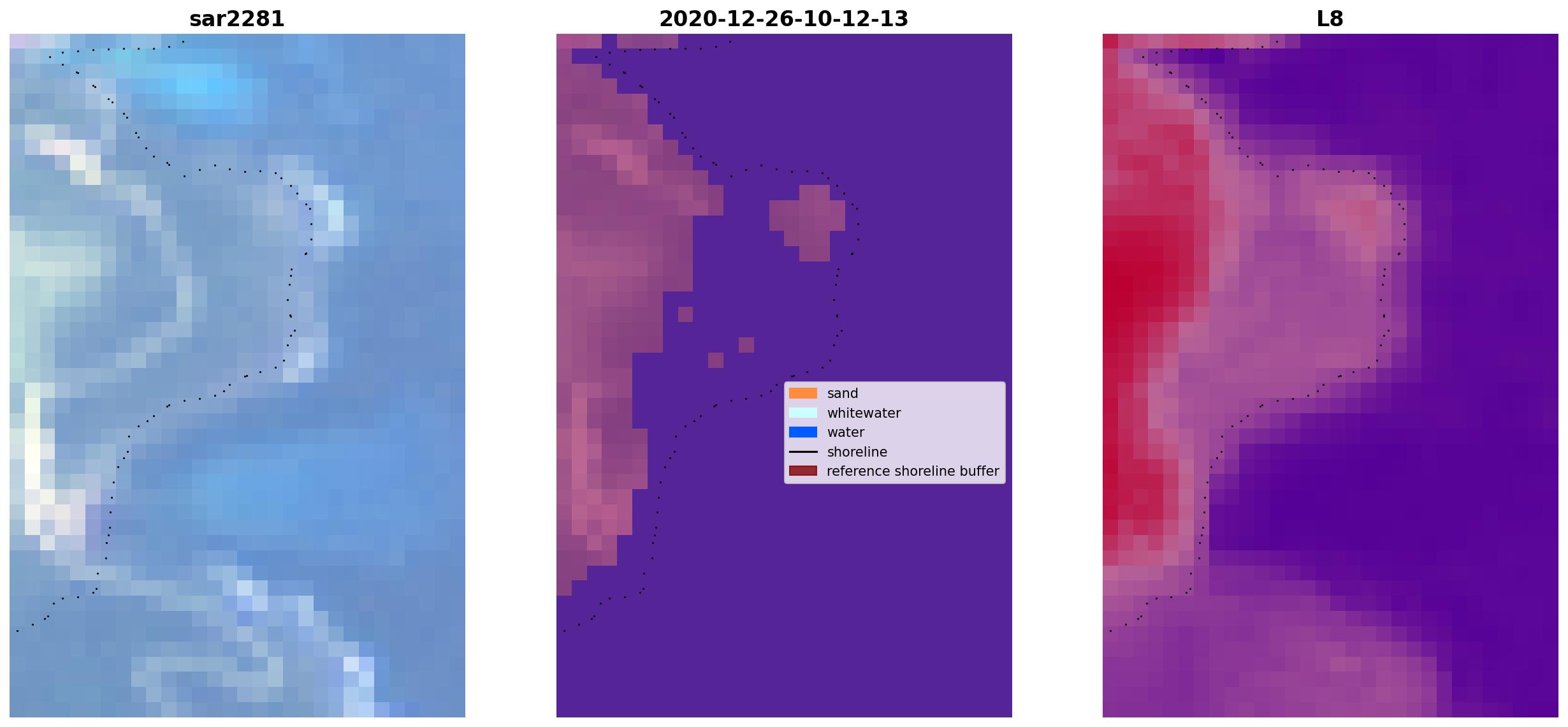 sar2281

2020-12-26-10-12-13

L8

sand
whitewater
water
shoreline
reference shoreline buffer